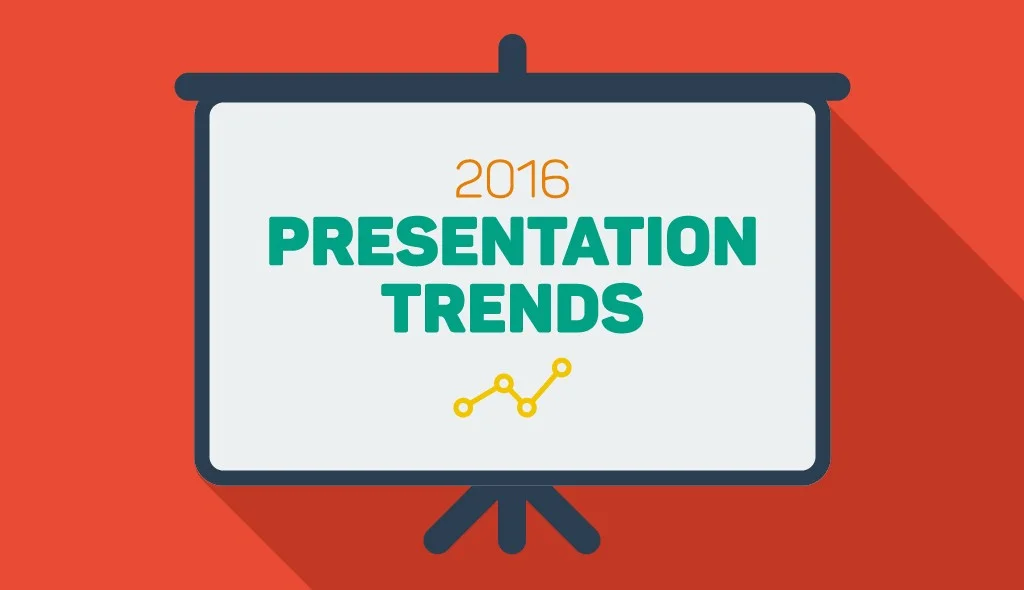 2016
PRESENTATION
TRENDS